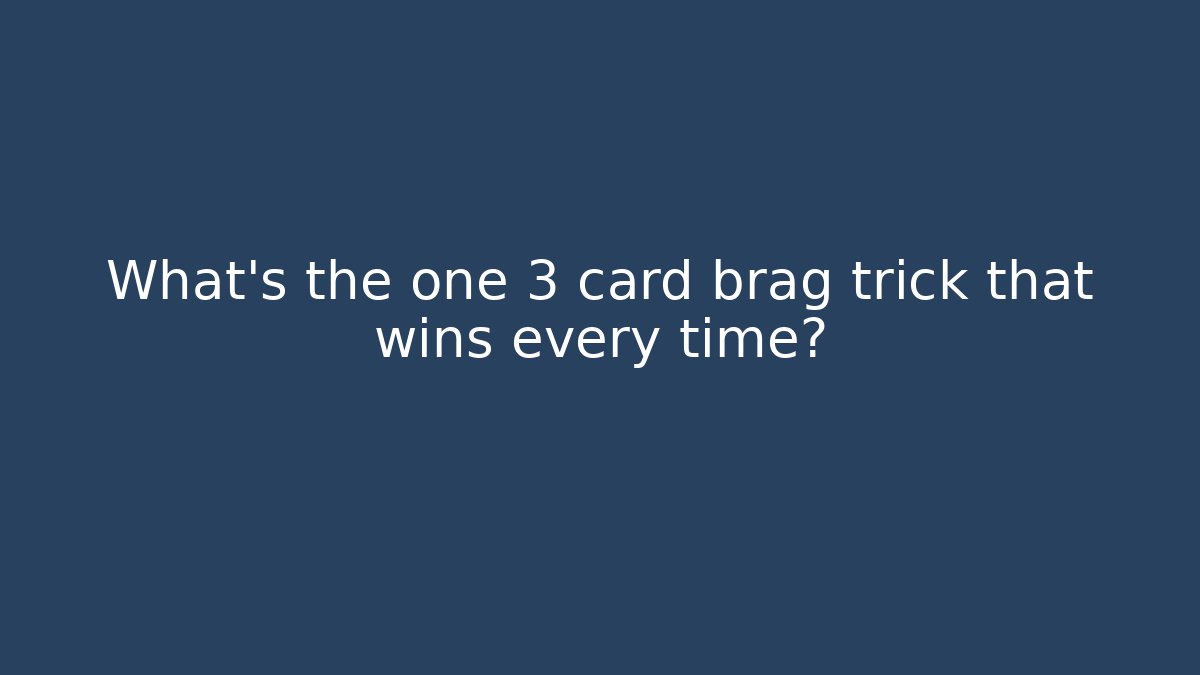 What's the one 3 card brag trick that wins every time?